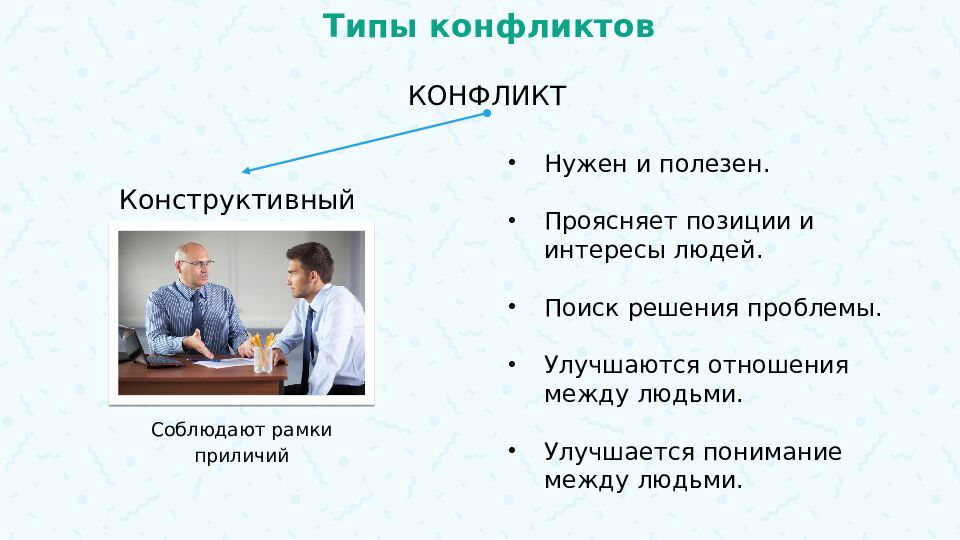 Типы конфликтов

КОНФЛИКТ

Конструктивный

Соблюдают рамки приличий

• Нужен и полезен.

• Проясняет позиции и интересы людей.

• Поиск решения проблемы.

• Улучшаются отношения между людьми.

• Улучшается понимание между людьми.